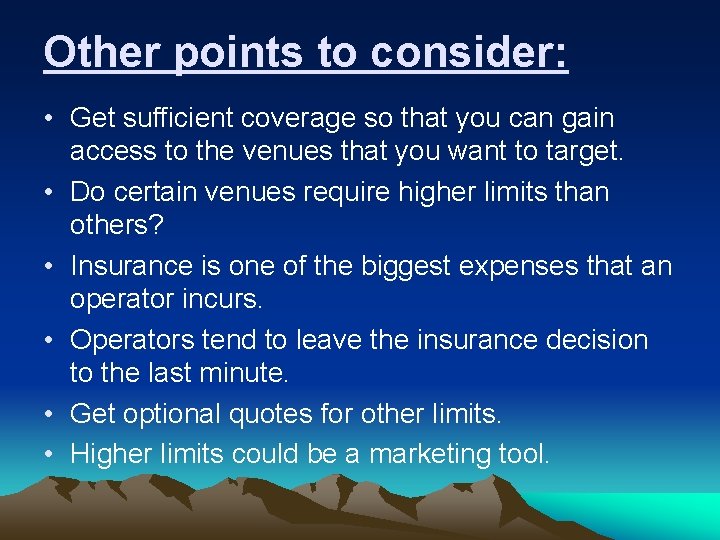 Other points to consider:

• Get sufficient coverage so that you can gain access to the venues that you want to target.
• Do certain venues require higher limits than others?
• Insurance is one of the biggest expenses that an operator incurs.
• Operators tend to leave the insurance decision to the last minute.
• Get optional quotes for other limits.
• Higher limits could be a marketing tool.